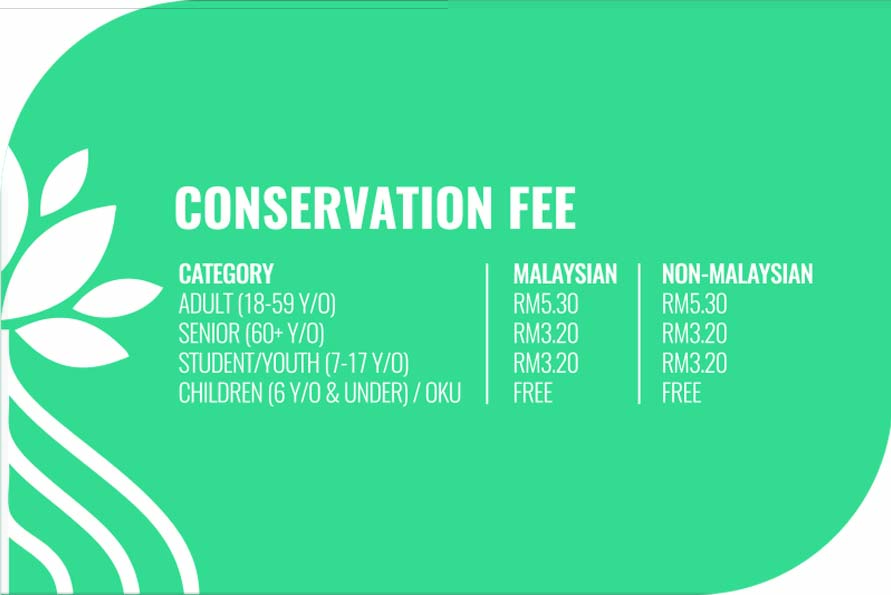 CONSERVATION FEE

| CATEGORY | MALAYSIAN | NON-MALAYSIAN |
|---|---|---|
| ADULT (18-59 Y/O) | RM5.30 | RM5.30 |
| SENIOR (60+ Y/O) | RM3.20 | RM3.20 |
| STUDENT/YOUTH (7-17 Y/O) | RM3.20 | RM3.20 |
| CHILDREN (6 Y/O & UNDER) / OKU | FREE | FREE |